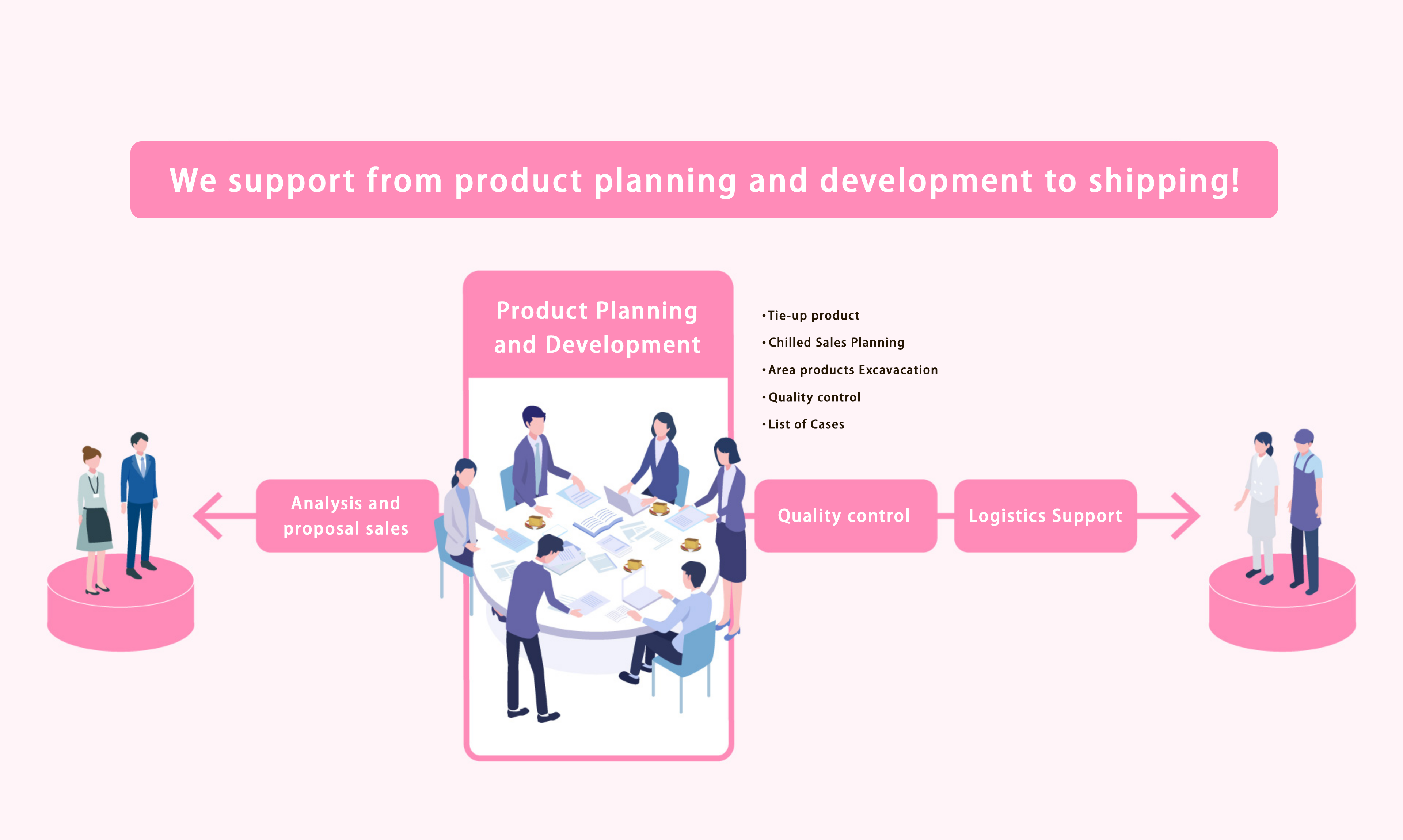 We support from product planning and development to shipping!

Product Planning and Development

・Tie-up product
・Chilled Sales Planning
・Area products Excavacation
・Quality control
・List of Cases

Analysis and proposal sales

Quality control

Logistics Support